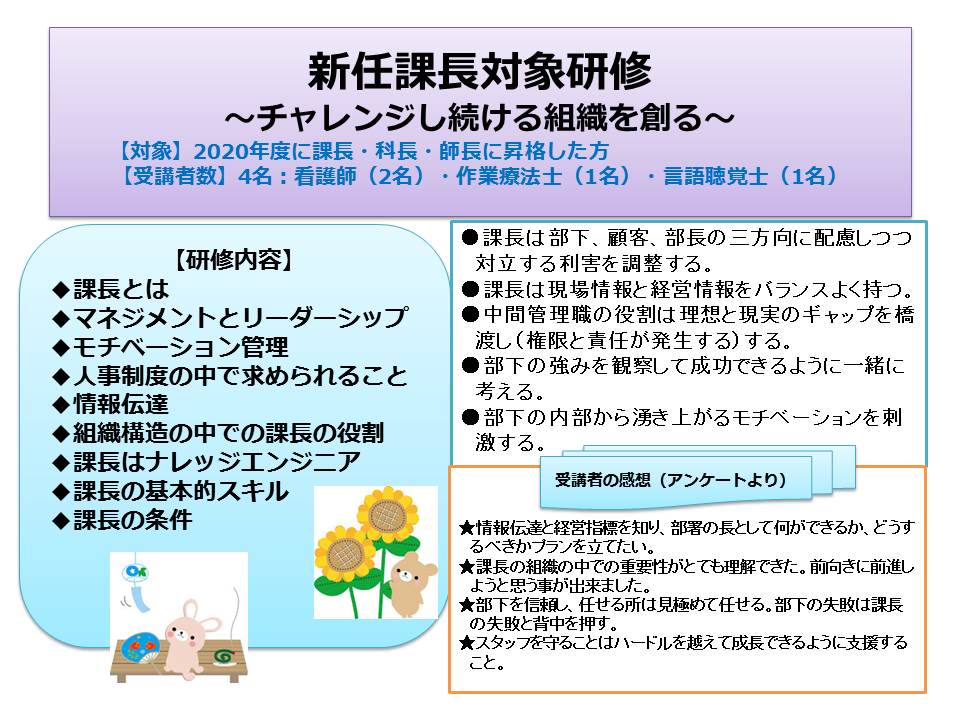 新任課長対象研修
～チャレンジし続ける組織を創る～
【対象】2020年度に課長・科長・師長に昇格した方
【受講者数】4名：看護師（2名）・作業療法士（1名）・言語聴覚士（1名）

【研修内容】
◆課長とは
◆マネジメントとリーダーシップ
◆モチベーション管理
◆人事制度の中で求められること
◆情報伝達
◆組織構造の中での課長の役割
◆課長はナレッジエンジニア
◆課長の基本的スキル
◆課長の条件

●課長は部下、顧客、部長の三方向に配慮しつつ対立する利害を調整する。
●課長は現場情報と経営情報をバランスよく持つ。
●中間管理職の役割は理想と現実のギャップを橋渡し（権限と責任が発生する）する。
●部下の強みを観察して成功できるように一緒に考える。
●部下の内部から湧き上がるモチベーションを刺激する。

受講者の感想（アンケートより）

★情報伝達と経営指標を知り、部署の長として何ができるか、どうするべきかプランを立てたい。
★課長の組織の中での重要性がとても理解できた。前向きに前進しようと思う事が出来ました。
★部下を信頼し、任せる所は見極めて任せる。部下の失敗は課長の失敗と背中を押す。
★スタッフを守ることはハードルを越えて成長できるように支援すること。